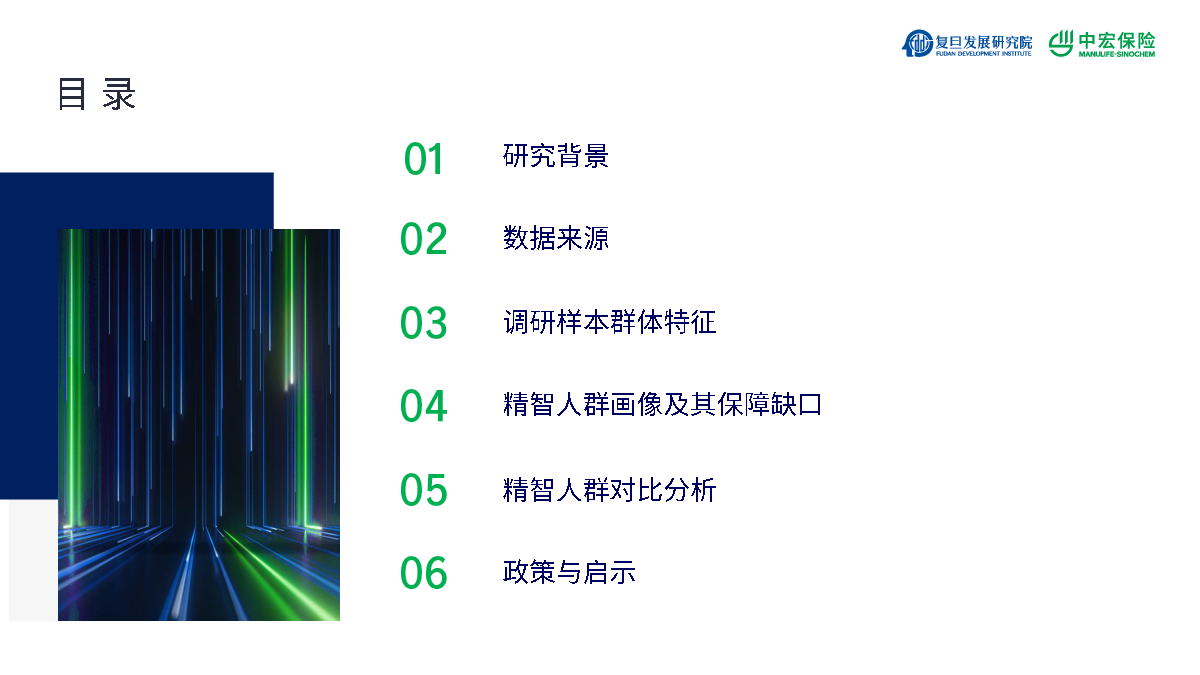 复旦发展研究院
FUDAN DEVELOPMENT INSTITUTE

中宏保险
MANULIFE-SINOCHEM

目 录

01 研究背景

02 数据来源

03 调研样本群体特征

04 精智人群画像及其保障缺口

05 精智人群对比分析

06 政策与启示